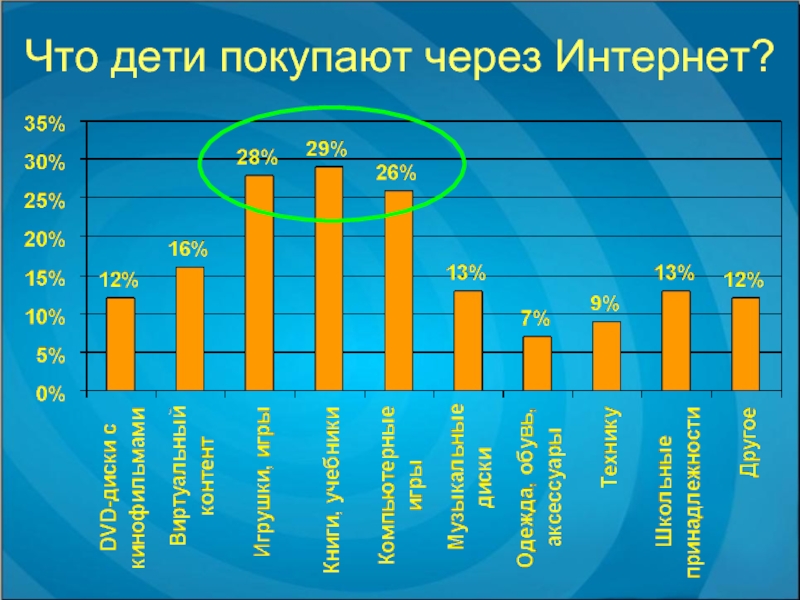 Что дети покупают через Интернет?

35%
30%
25%
20%
15%
10%
5%
0%

12%
16%
28%
29%
26%
13%
7%
9%
13%
12%

DVD-диски с кинофильмами
Виртуальный контент
Игрушки, игры
Книги, учебники
Компьютерные игры
Музыкальные диски
Одежда, обувь, аксессуары
Технику
Школьные принадлежности
Другое